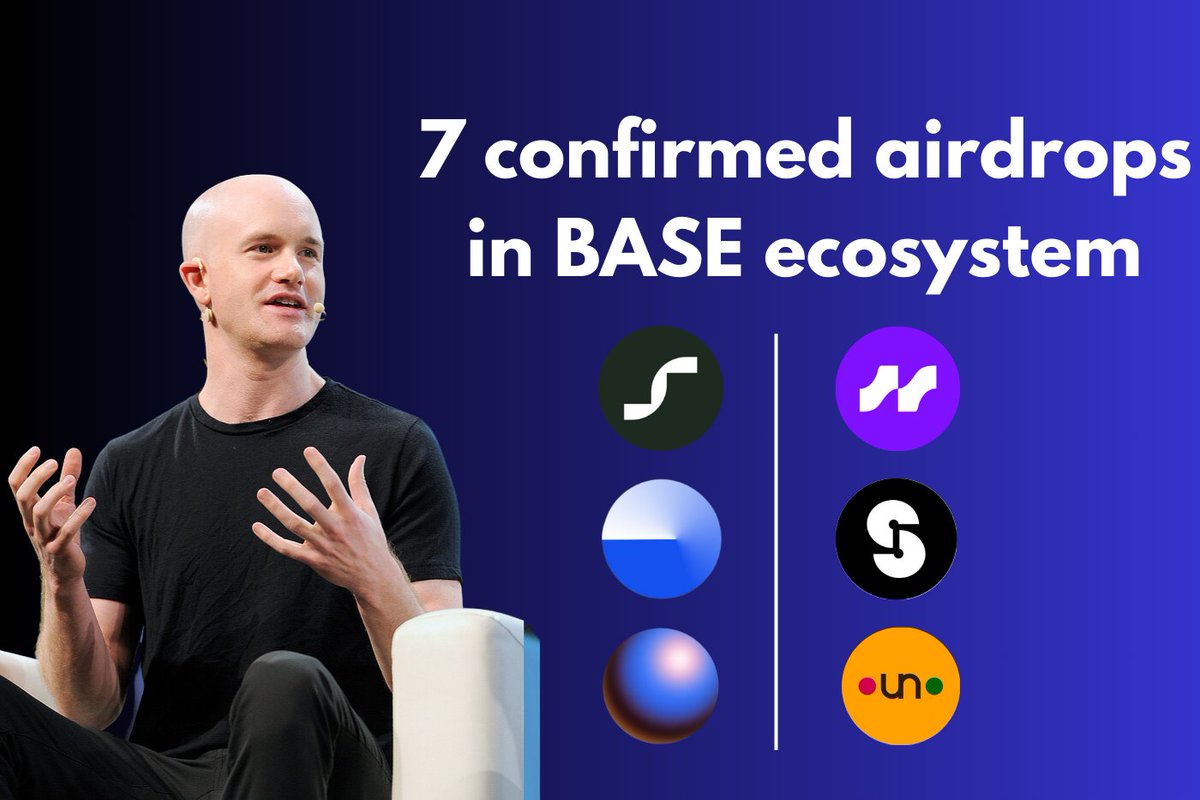 7 confirmed airdrops in BASE ecosystem

un